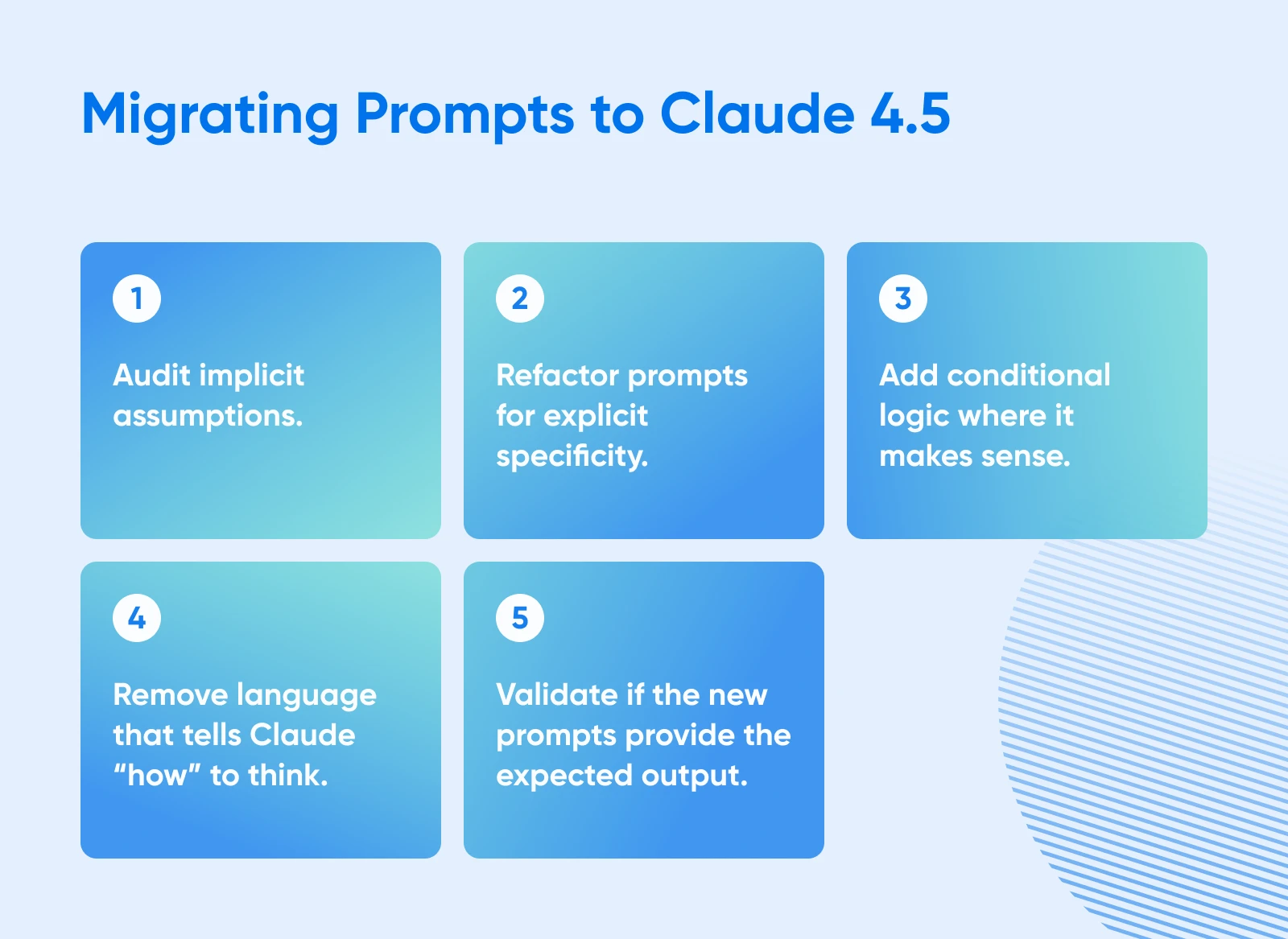 Migrating Prompts to Claude 4.5

1

Audit implicit assumptions.

2

Refactor prompts for explicit specificity.

3

Add conditional logic where it makes sense.

4

Remove language that tells Claude “how” to think.

5

Validate if the new prompts provide the expected output.